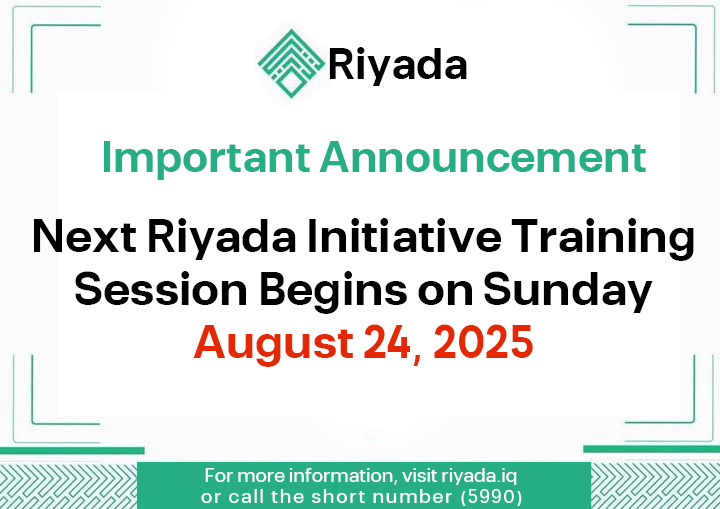 Riyada

Important Announcement

Next Riyada Initiative Training Session Begins on Sunday
August 24, 2025

For more information, visit riyada.iq
or call the short number (5990)